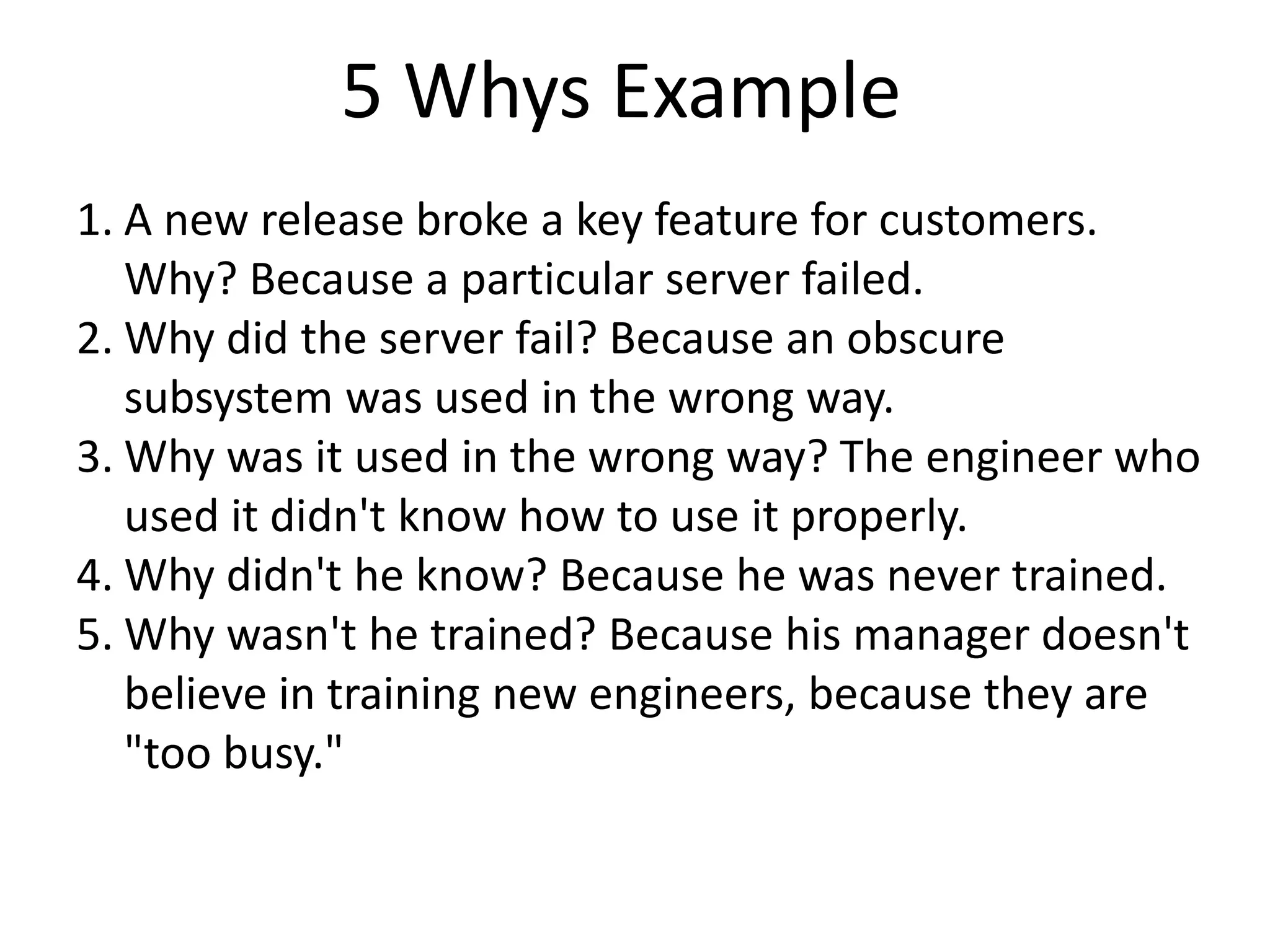 5 Whys Example

1. A new release broke a key feature for customers. Why? Because a particular server failed.
2. Why did the server fail? Because an obscure subsystem was used in the wrong way.
3. Why was it used in the wrong way? The engineer who used it didn't know how to use it properly.
4. Why didn't he know? Because he was never trained.
5. Why wasn't he trained? Because his manager doesn't believe in training new engineers, because they are "too busy."